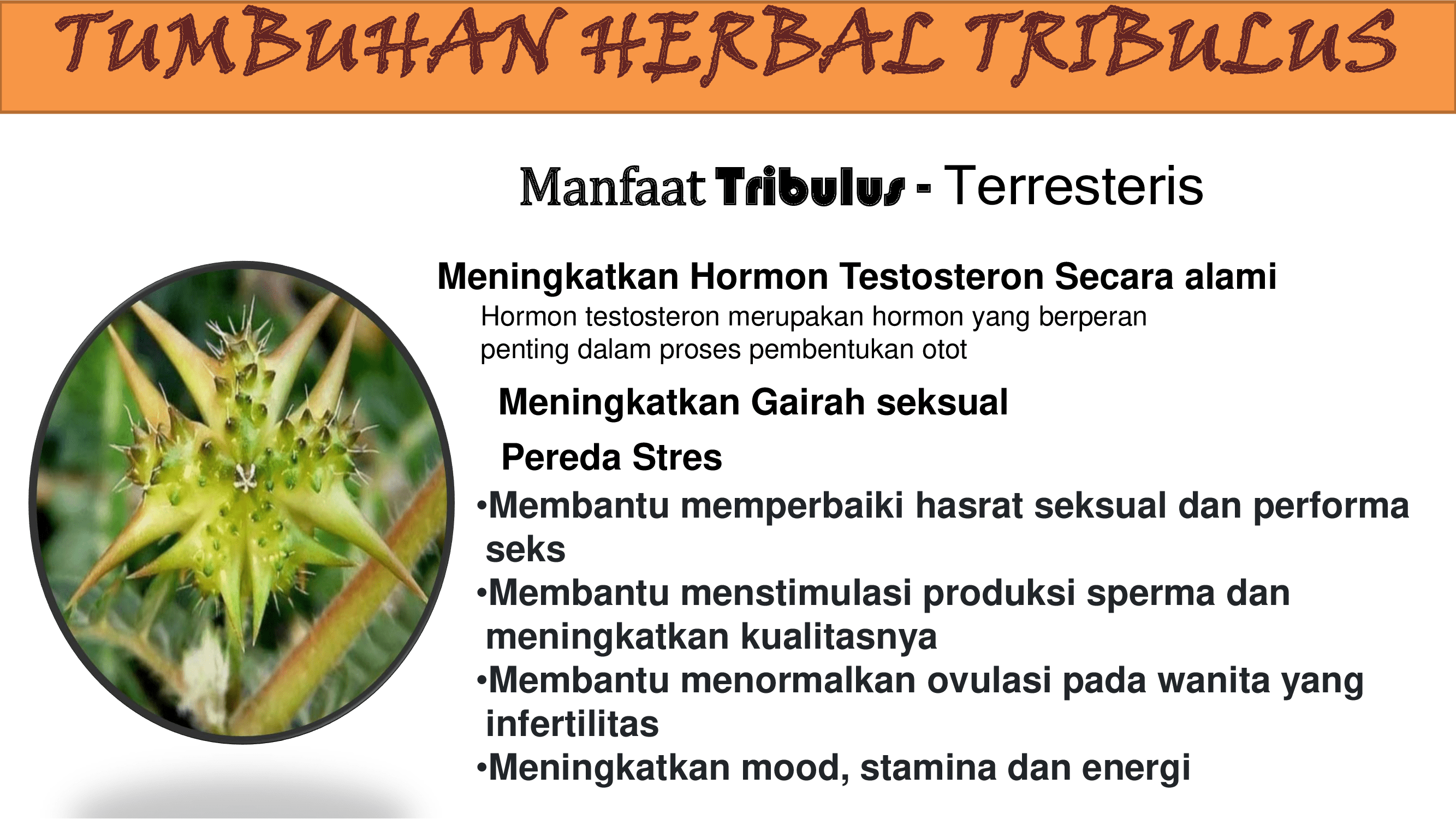 TUMBUHAN HERBAL TRIBULUS

Manfaat Tribulus - Terresteris

Meningkatkan Hormon Testosteron Secara alami

Hormon testosteron merupakan hormon yang berperan penting dalam proses pembentukan otot

Meningkatkan Gairah seksual

Pereda Stres

•Membantu memperbaiki hasrat seksual dan performa seks
•Membantu menstimulasi produksi sperma dan meningkatkan kualitasnya
•Membantu menormalkan ovulasi pada wanita yang infertilitas
•Meningkatkan mood, stamina dan energi